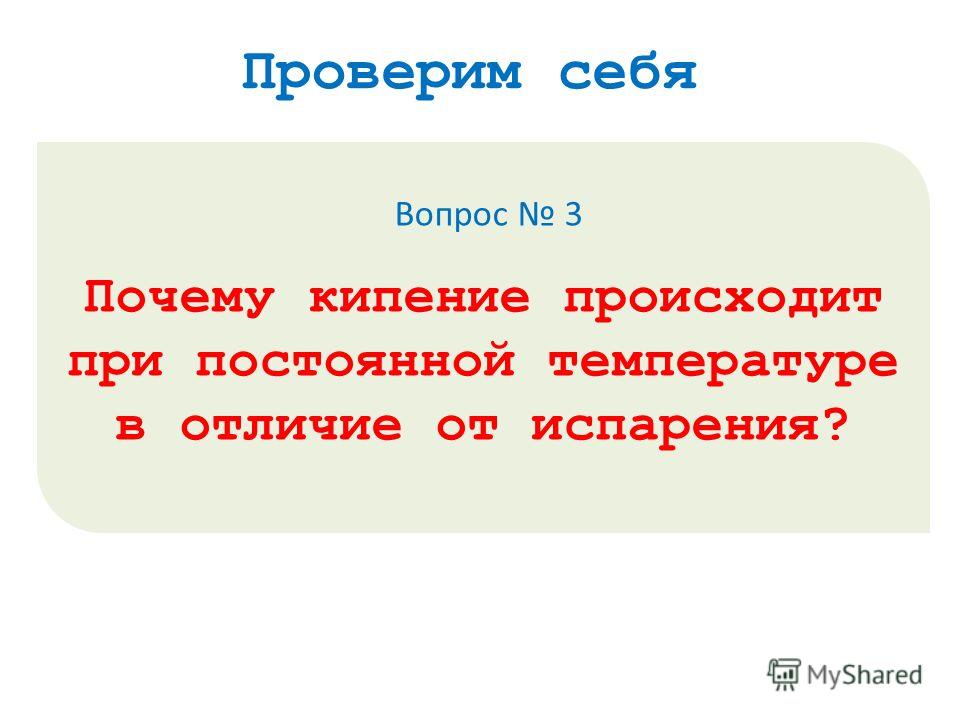 Проверим себя

Вопрос № 3

Почему кипение происходит при постоянной температуре в отличие от испарения?

MyShared